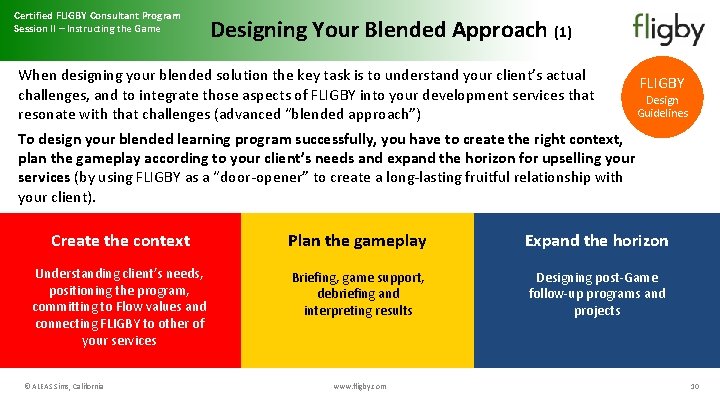 Certified FLIGBY Consultant Program
Session II – Instructing the Game

Designing Your Blended Approach (1)

fligby

FLIGBY
Design
Guidelines

When designing your blended solution the key task is to understand your client's actual challenges, and to integrate those aspects of FLIGBY into your development services that resonate with that challenges (advanced "blended approach")

To design your blended learning program successfully, you have to create the right context, plan the gameplay according to your client's needs and expand the horizon for upselling your services (by using FLIGBY as a "door-opener" to create a long-lasting fruitful relationship with your client).

Create the context

Understanding client's needs, positioning the program, committing to Flow values and connecting FLIGBY to other of your services

Plan the gameplay

Briefing, game support, debriefing and interpreting results

Expand the horizon

Designing post-Game follow-up programs and projects

© ALEAS Sims, California

www.fligby.com

30